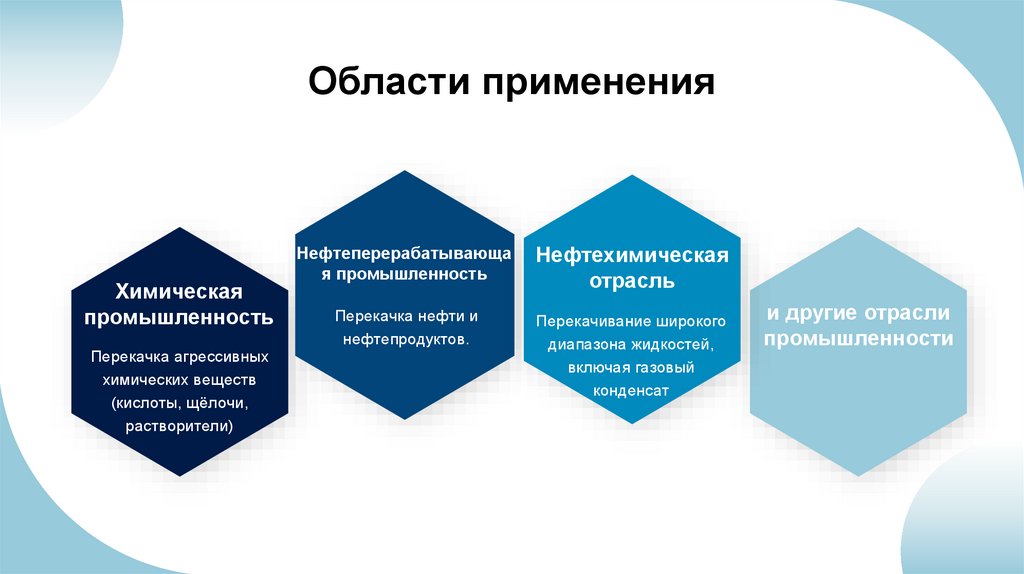 Области применения

Химическая промышленность

Перекачка агрессивных химических веществ (кислоты, щёлочи, растворители)

Нефтеперерабатывающая промышленность

Перекачка нефти и нефтепродуктов.

Нефтехимическая отрасль

Перекачивание широкого диапазона жидкостей, включая газовый конденсат

и другие отрасли промышленности